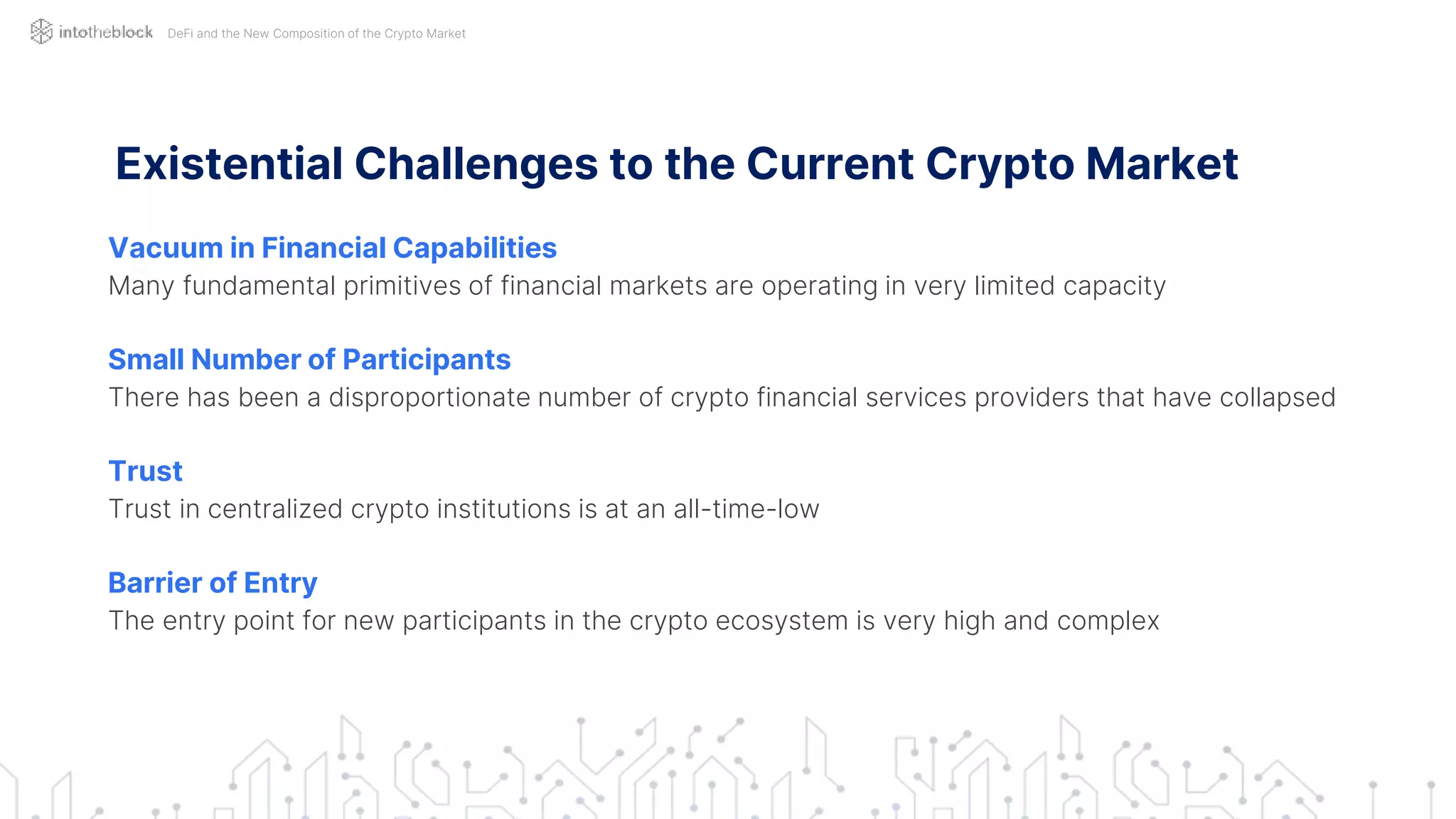 intotheblock DeFi and the New Composition of the Crypto Market

Existential Challenges to the Current Crypto Market

Vacuum in Financial Capabilities
Many fundamental primitives of financial markets are operating in very limited capacity

Small Number of Participants
There has been a disproportionate number of crypto financial services providers that have collapsed

Trust
Trust in centralized crypto institutions is at an all-time-low

Barrier of Entry
The entry point for new participants in the crypto ecosystem is very high and complex